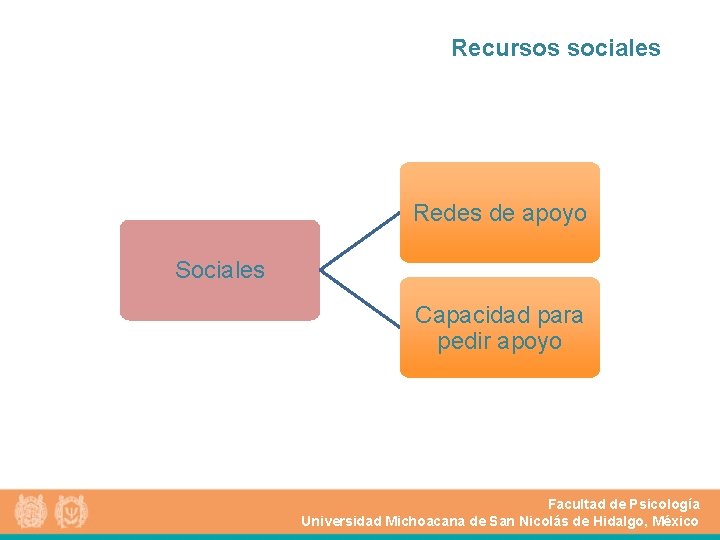 Recursos sociales

Sociales

Redes de apoyo

Capacidad para pedir apoyo

Facultad de Psicología
Universidad Michoacana de San Nicolás de Hidalgo, México